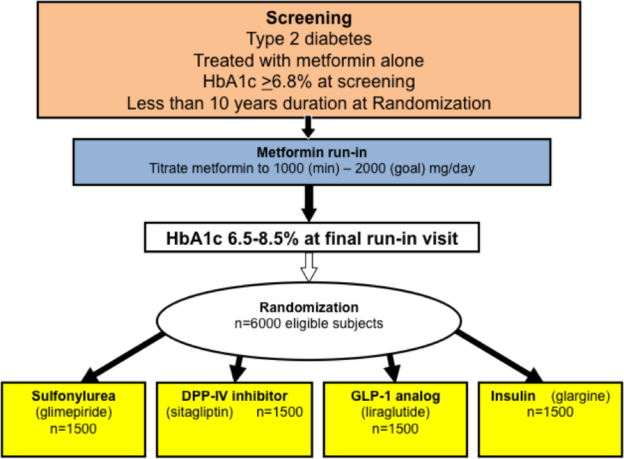 Screening
Type 2 diabetes
Treated with metformin alone
HbA1c $\geq$6.8% at screening
Less than 10 years duration at Randomization

Metformin run-in
Titrate metformin to 1000 (min) – 2000 (goal) mg/day

HbA1c 6.5-8.5% at final run-in visit

Randomization
n=6000 eligible subjects

Sulfonylurea
(glimepiride)
n=1500

DPP-IV inhibitor
(sitagliptin) n=1500

GLP-1 analog
(liraglutide)
n=1500

Insulin (glargine)
n=1500